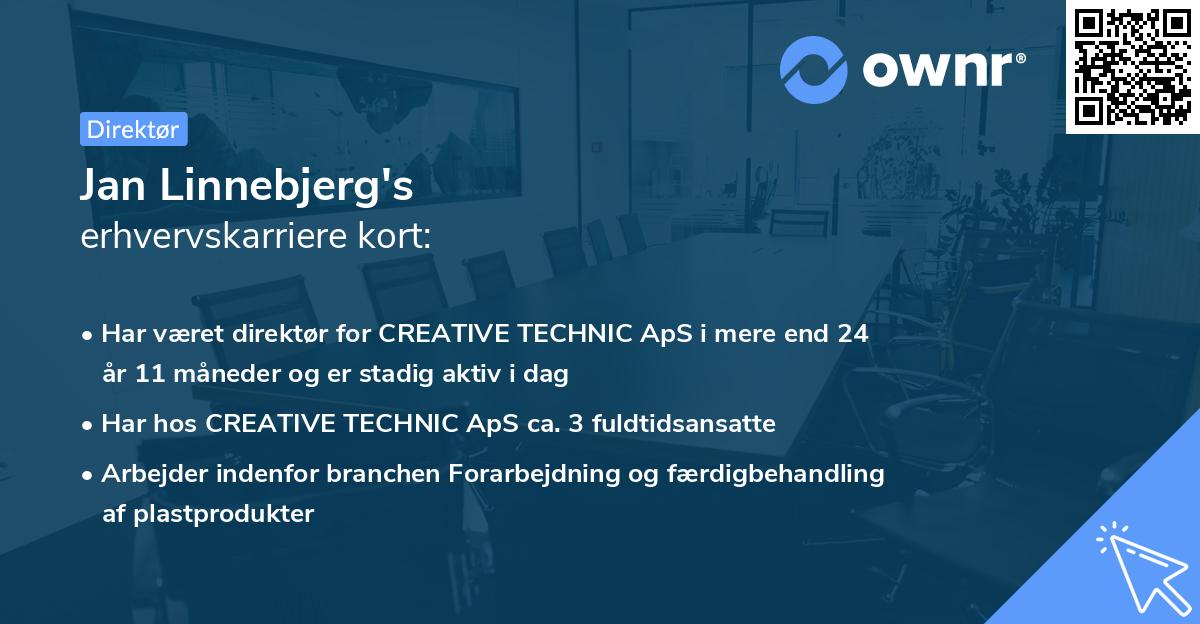 ownr®

Direktør

Jan Linnebjerg's
erhvervskarriere kort:

• Har været direktør for CREATIVE TECHNIC ApS i mere end 24 år 11 måneder og er stadig aktiv i dag

• Har hos CREATIVE TECHNIC ApS ca. 3 fuldtidsansatte

• Arbejder indenfor branchen Forarbejdning og færdigbehandling af plastprodukter